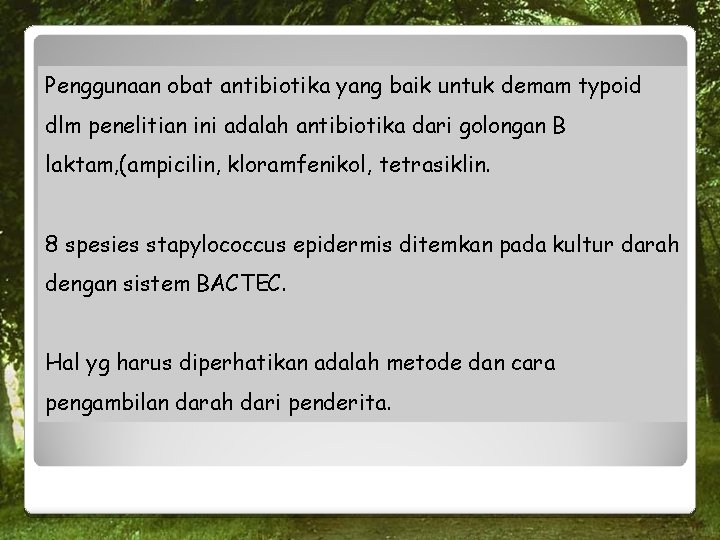 Penggunaan obat antibiotika yang baik untuk demam typoid dlm penelitian ini adalah antibiotika dari golongan B laktam,(ampicilin, kloramfenikol, tetrasiklin.

8 spesies stapylococcus epidermis ditemkan pada kultur darah dengan sistem BACTEC.

Hal yg harus diperhatikan adalah metode dan cara pengambilan darah dari penderita.